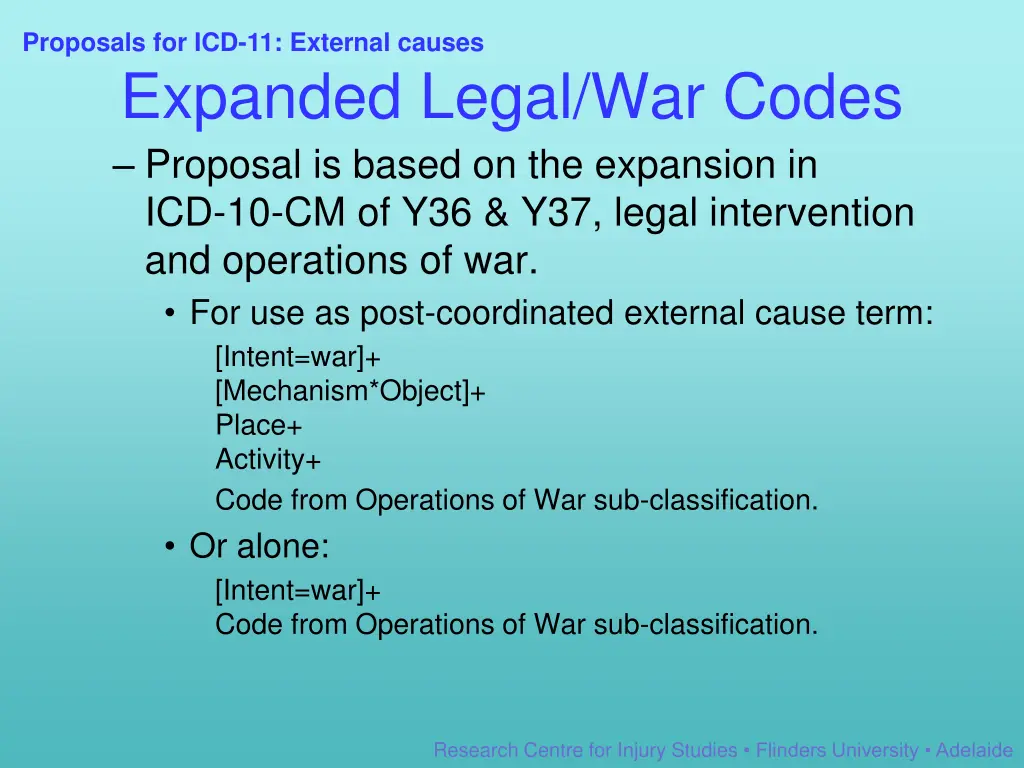 Proposals for ICD-11: External causes

Expanded Legal/War Codes

– Proposal is based on the expansion in ICD-10-CM of Y36 & Y37, legal intervention and operations of war.

• For use as post-coordinated external cause term:

[Intent=war]+
[Mechanism*Object]+
Place+
Activity+
Code from Operations of War sub-classification.

• Or alone:

[Intent=war]+
Code from Operations of War sub-classification.

Research Centre for Injury Studies • Flinders University • Adelaide